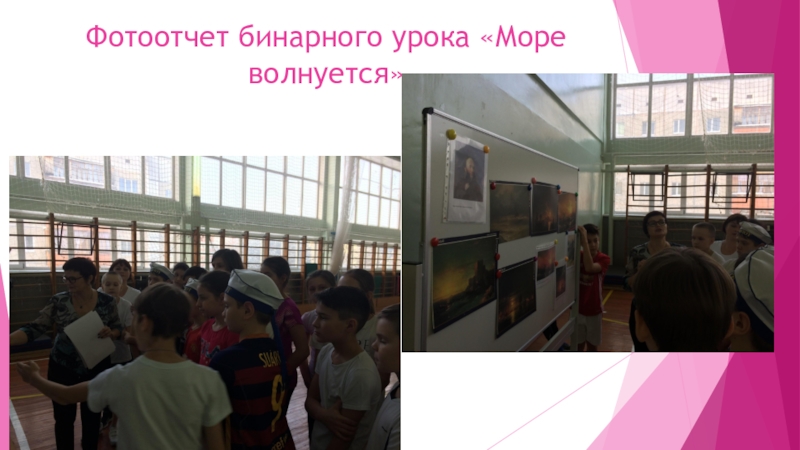 Фотоотчет бинарного урока «Море волнуется»